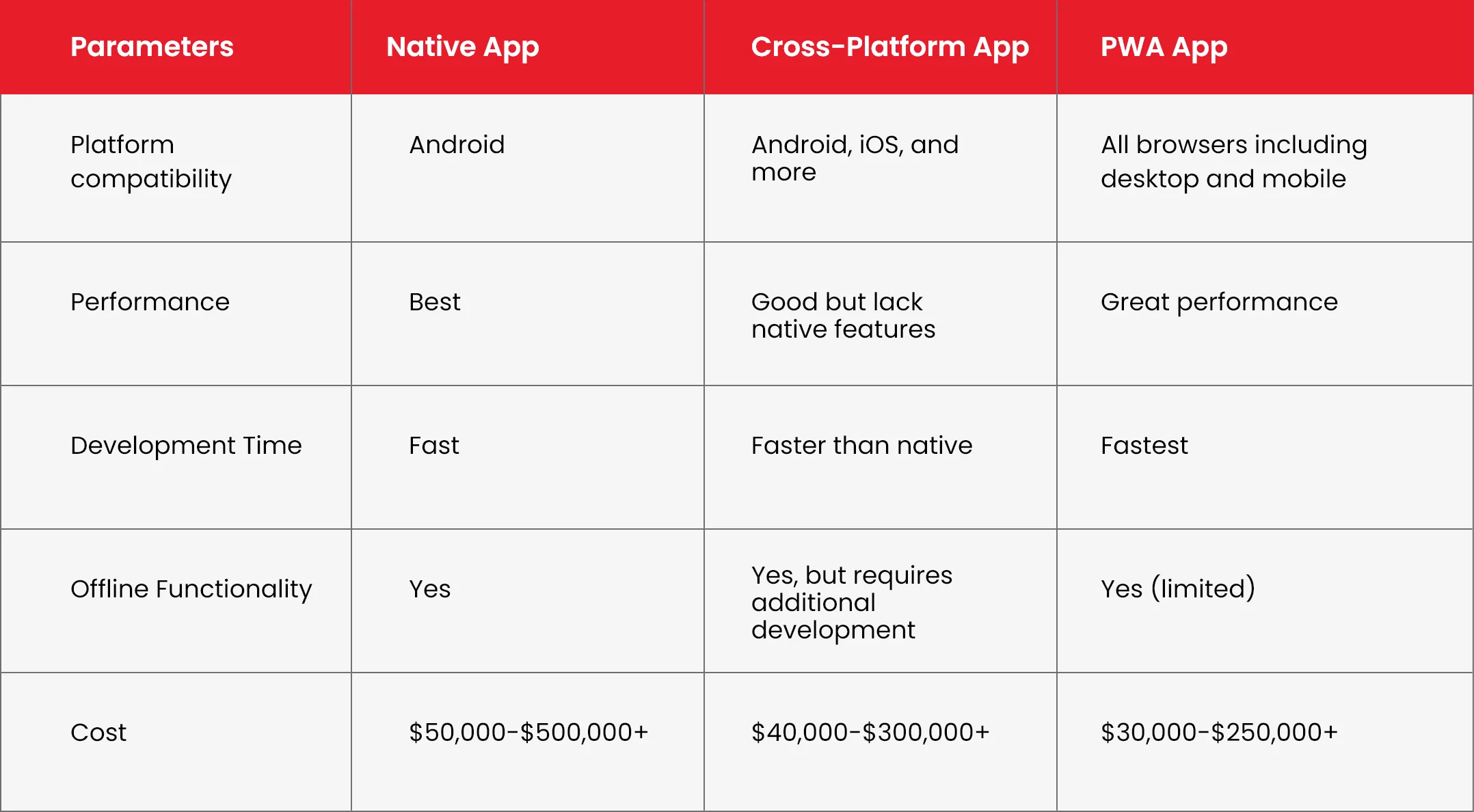 | Parameters | Native App | Cross-Platform App | PWA App |
|---|---|---|---|
| Platform compatibility | Android | Android, iOS, and more | All browsers including desktop and mobile |
| Performance | Best | Good but lack native features | Great performance |
| Development Time | Fast | Faster than native | Fastest |
| Offline Functionality | Yes | Yes, but requires additional development | Yes (limited) |
| Cost | \$50,000-\$500,000+ | \$40,000-\$300,000+ | \$30,000-\$250,000+ |